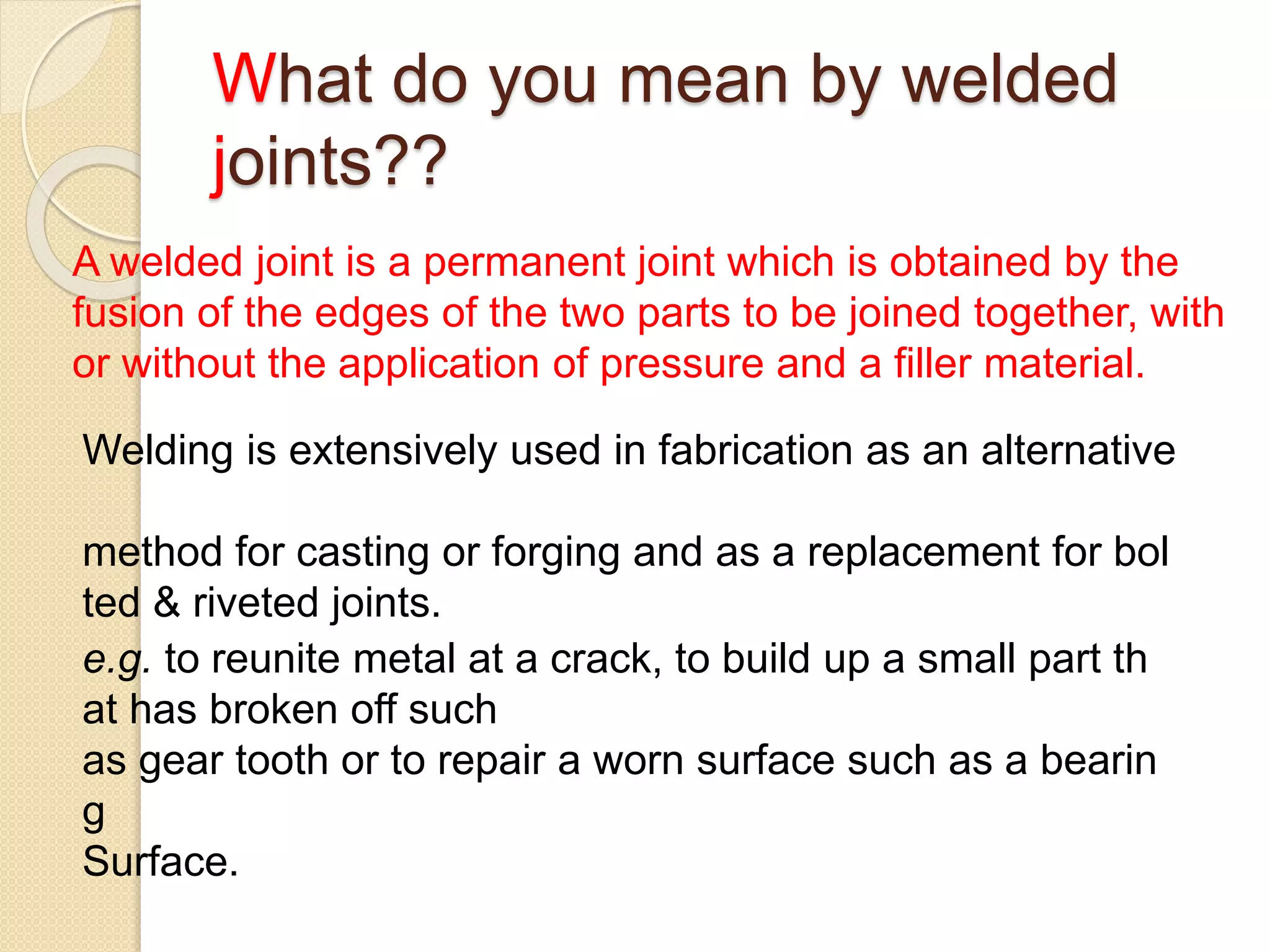 What do you mean by welded joints??

A welded joint is a permanent joint which is obtained by the fusion of the edges of the two parts to be joined together, with or without the application of pressure and a filler material.

Welding is extensively used in fabrication as an alternative

method for casting or forging and as a replacement for bol ted & riveted joints.

e.g. to reunite metal at a crack, to build up a small part th at has broken off such
as gear tooth or to repair a worn surface such as a bearin g
Surface.